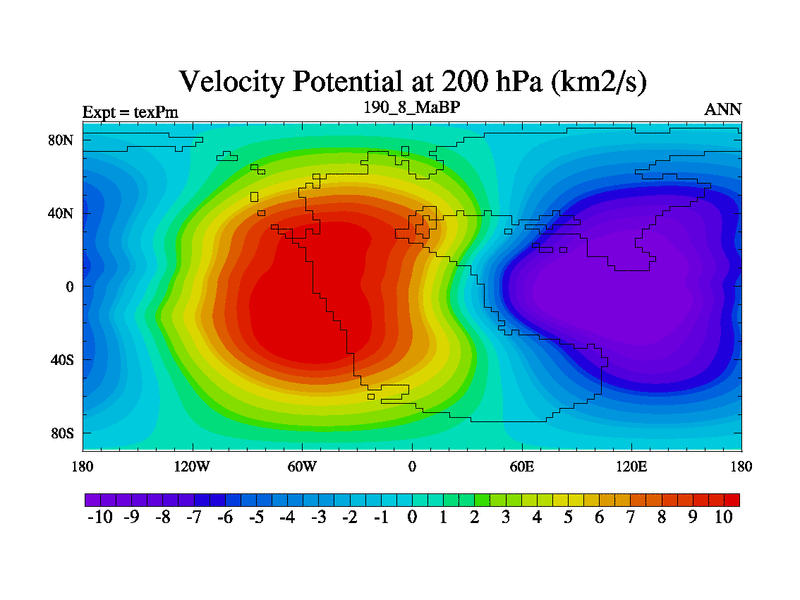 Velocity Potential at 200 hPa (km2/s)

Expt = texPm

190_8_MaBP

ANN

80N
40N
0
40S
80S

180 120W 60W 0 60E 120E 180

-10 -9 -8 -7 -6 -5 -4 -3 -2 -1 0 1 2 3 4 5 6 7 8 9 10